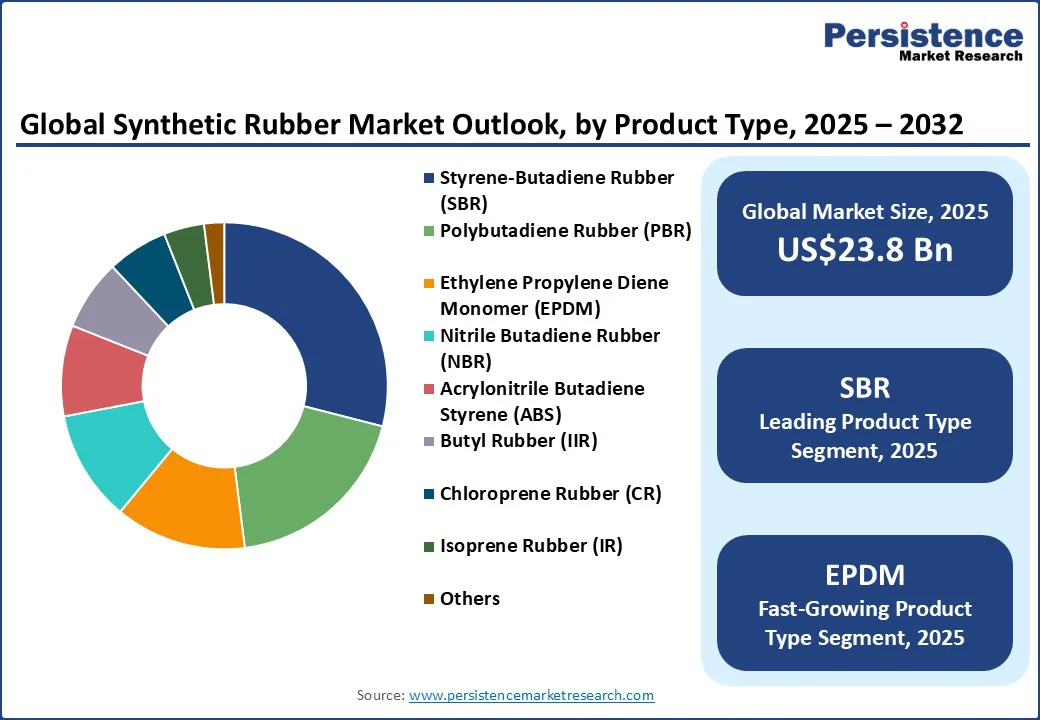 Persistence
Market Research

Global Synthetic Rubber Market Outlook, by Product Type, 2025 – 2032

Styrene-Butadiene Rubber (SBR)
Polybutadiene Rubber (PBR)
Ethylene Propylene Diene Monomer (EPDM)
Nitrile Butadiene Rubber (NBR)
Acrylonitrile Butadiene Styrene (ABS)
Butyl Rubber (IIR)
Chloroprene Rubber (CR)
Isoprene Rubber (IR)
Others

Global Market Size, 2025
US$23.8 Bn

SBR
Leading Product Type Segment, 2025

EPDM
Fast-Growing Product Type Segment, 2025

Source: www.persistencemarketresearch.com